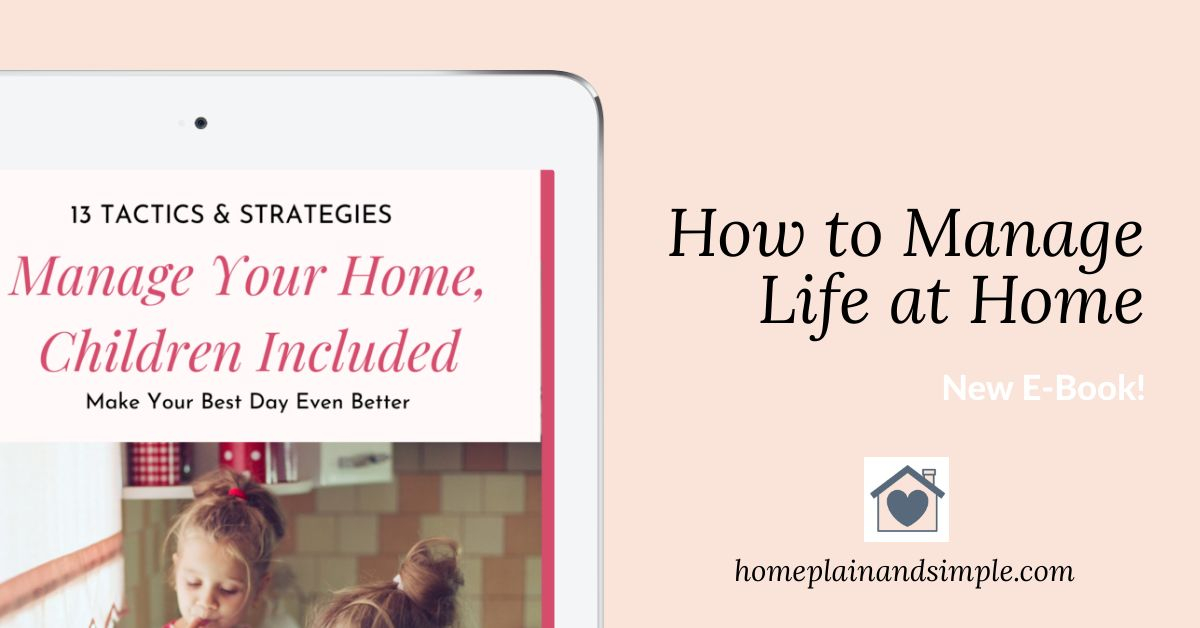 13 TACTICS & STRATEGIES

Manage Your Home, Children Included

Make Your Best Day Even Better

How to Manage Life at Home

New E-Book!

homeplainandsimple.com